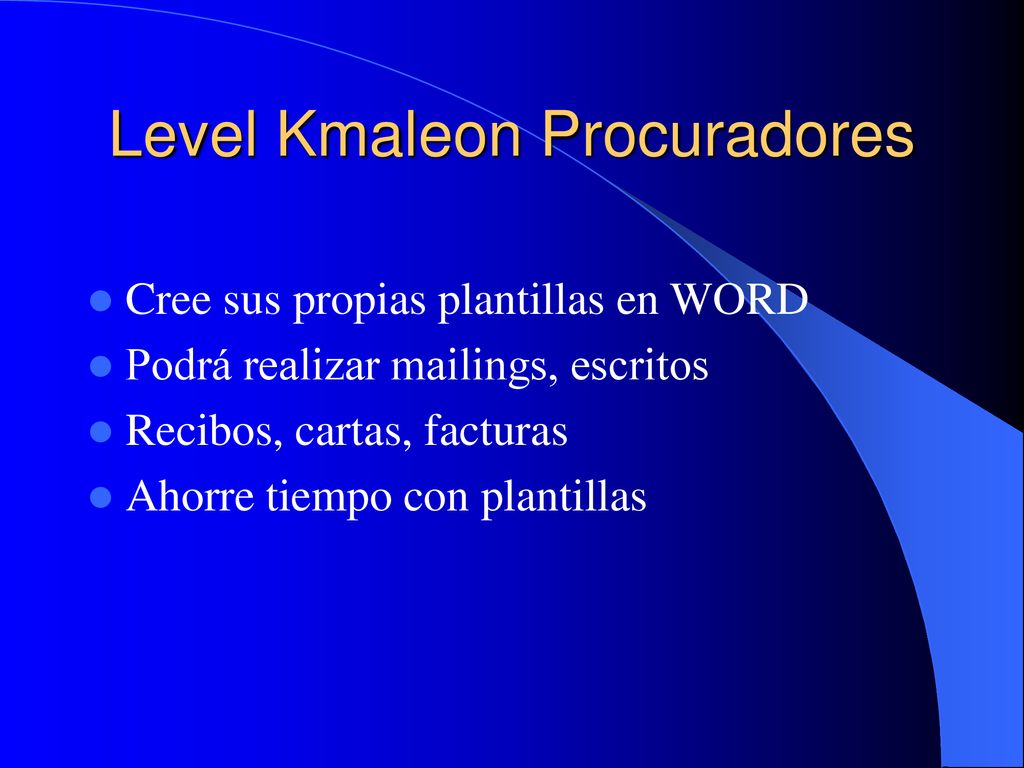 Level Kmaleon Procuradores

- Cree sus propias plantillas en WORD
- Podrá realizar mailings, escritos
- Recibos, cartas, facturas
- Ahorre tiempo con plantillas